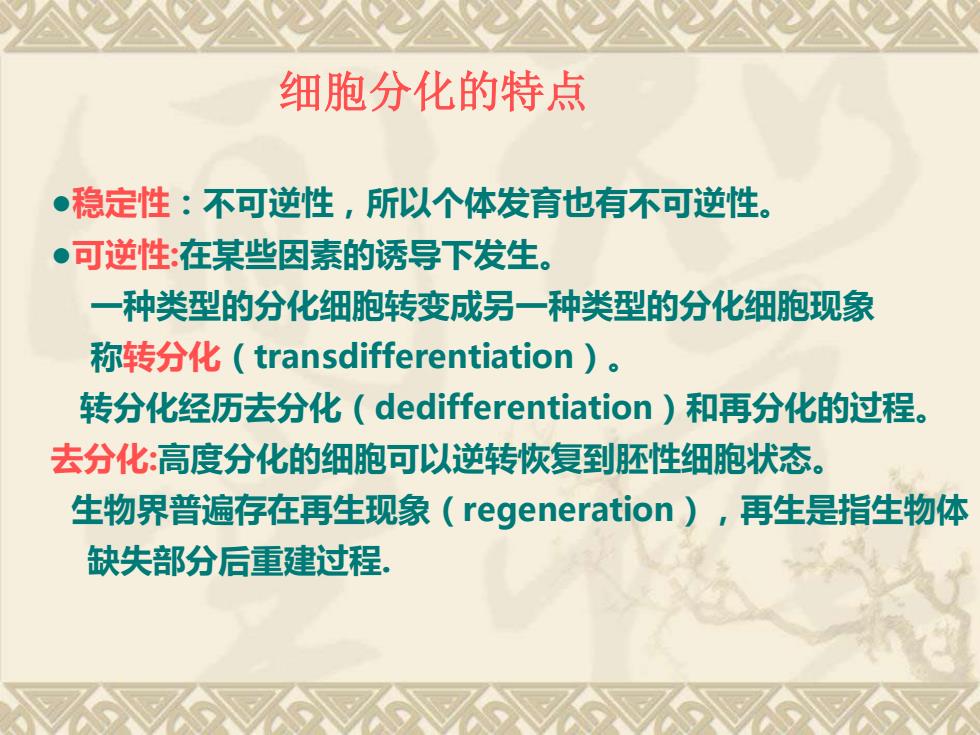 细胞分化的特点

●稳定性：不可逆性，所以个体发育也有不可逆性。

●可逆性:在某些因素的诱导下发生。

一种类型的分化细胞转变成另一种类型的分化细胞现象称转分化（transdifferentiation）。

转分化经历去分化（dedifferentiation）和再分化的过程。

去分化:高度分化的细胞可以逆转恢复到胚性细胞状态。

生物界普遍存在再生现象（regeneration），再生是指生物体缺失部分后重建过程.